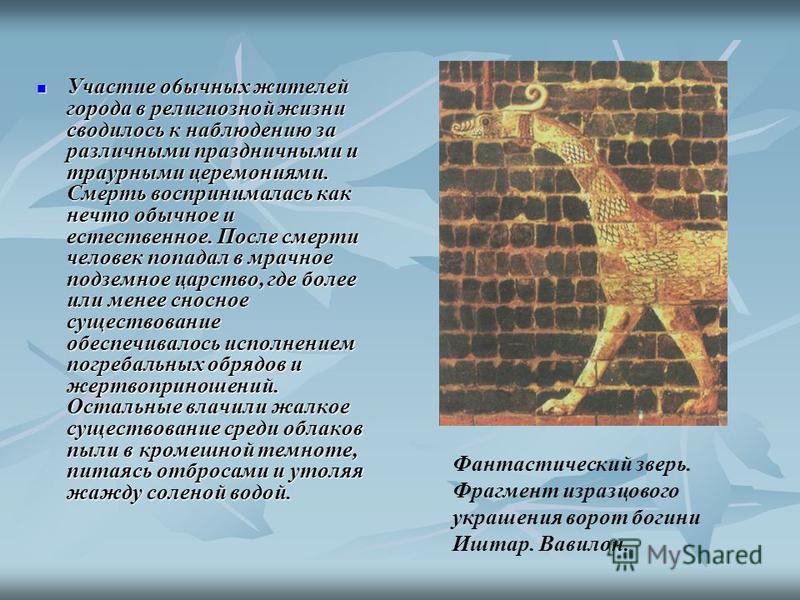 Участие обычных жителей города в религиозной жизни сводилось к наблюдению за различными праздничными и траурными церемониями. Смерть воспринималась как нечто обычное и естественное. После смерти человек попадал в мрачное подземное царство, где более или менее сносное существование обеспечивалось исполнением погребальных обрядов и жертвоприношений. Остальные влачили жалкое существование среди облаков пыли в кромешной темноте, питаясь отбросами и утоляя жажду соленой водой.

Фантастический зверь. Фрагмент изразцового украшения ворот богини Иштар. Вавилон.

MyShared